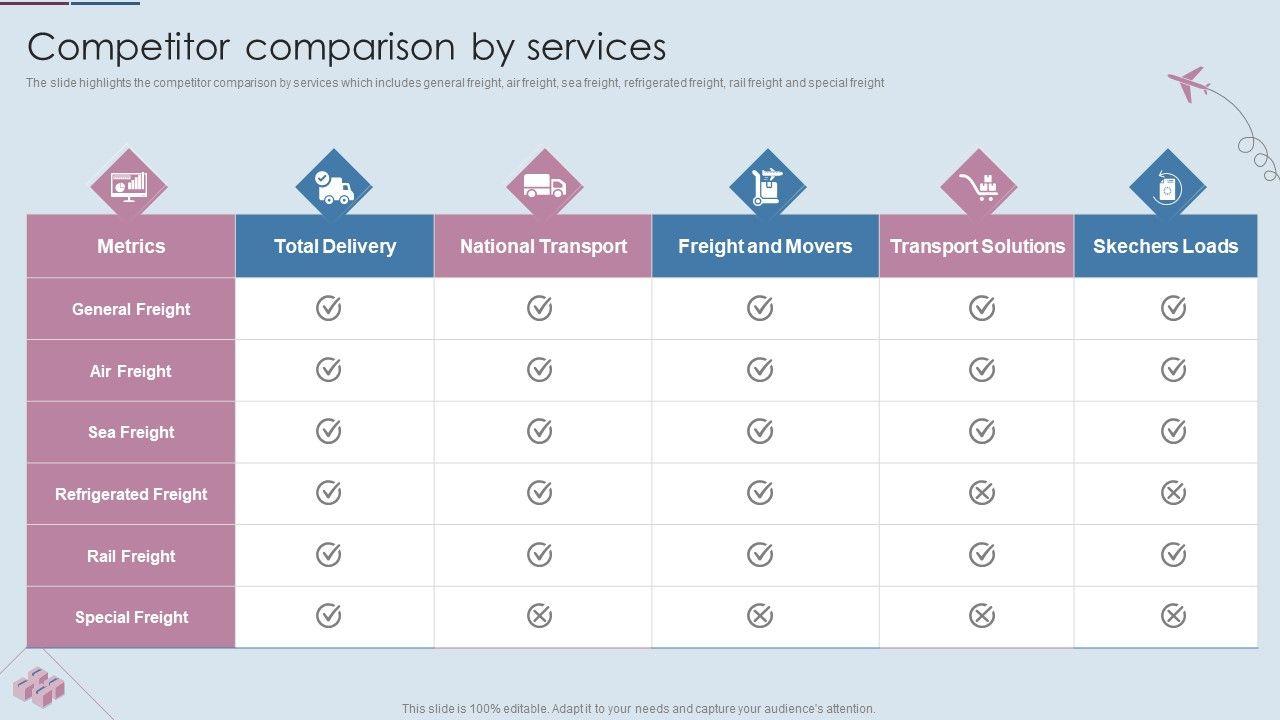 Competitor comparison by services

The slide highlights the competitor comparison by services which includes general freight, air freight, sea freight, refrigerated freight, rail freight and special freight

| Metrics | Total Delivery | National Transport | Freight and Movers | Transport Solutions | Skechers Loads |
|---|---|---|---|---|---|
| General Freight | ✓ | ✓ | ✓ | ✓ | ✓ |
| Air Freight | ✓ | ✓ | ✓ | ✓ | ✓ |
| Sea Freight | ✓ | ✓ | ✓ | ✓ | ✓ |
| Refrigerated Freight | ✓ | ✓ | ✓ | ✗ | ✗ |
| Rail Freight | ✓ | ✓ | ✓ | ✓ | ✓ |
| Special Freight | ✓ | ✗ | ✗ | ✗ | ✗ |

This slide is 100% editable. Adapt it to your needs and capture your audience's attention.